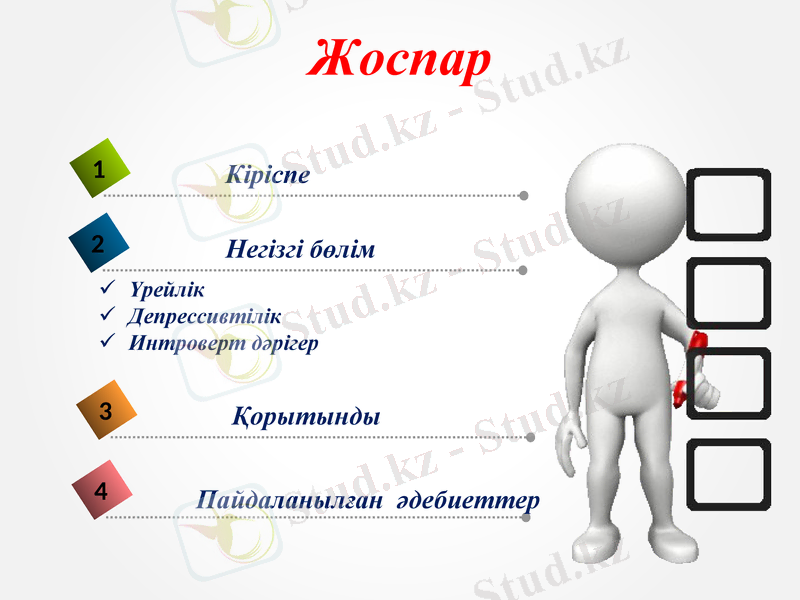 Жоспар

1 Кіріспе

2 Негізгі бөлім

✓ Үрейлік
✓ Депрессивтілік
✓ Интроверт дәрігер

3 Қорытынды

4 Пайдаланылған әдебиеттер

Stud.kz - Stud.kz